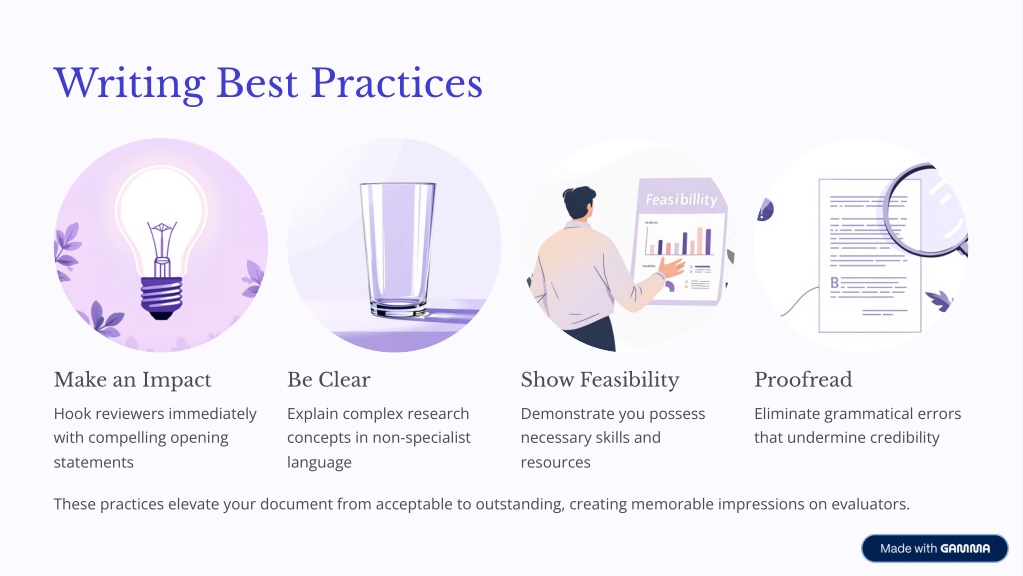 Writing Best Practices

Feasibility

B

Make an Impact

Hook reviewers immediately with compelling opening statements

Be Clear

Explain complex research concepts in non-specialist language

Show Feasibility

Demonstrate you possess necessary skills and resources

Proofread

Eliminate grammatical errors that undermine credibility

These practices elevate your document from acceptable to outstanding, creating memorable impressions on evaluators.

Made with GAMMA